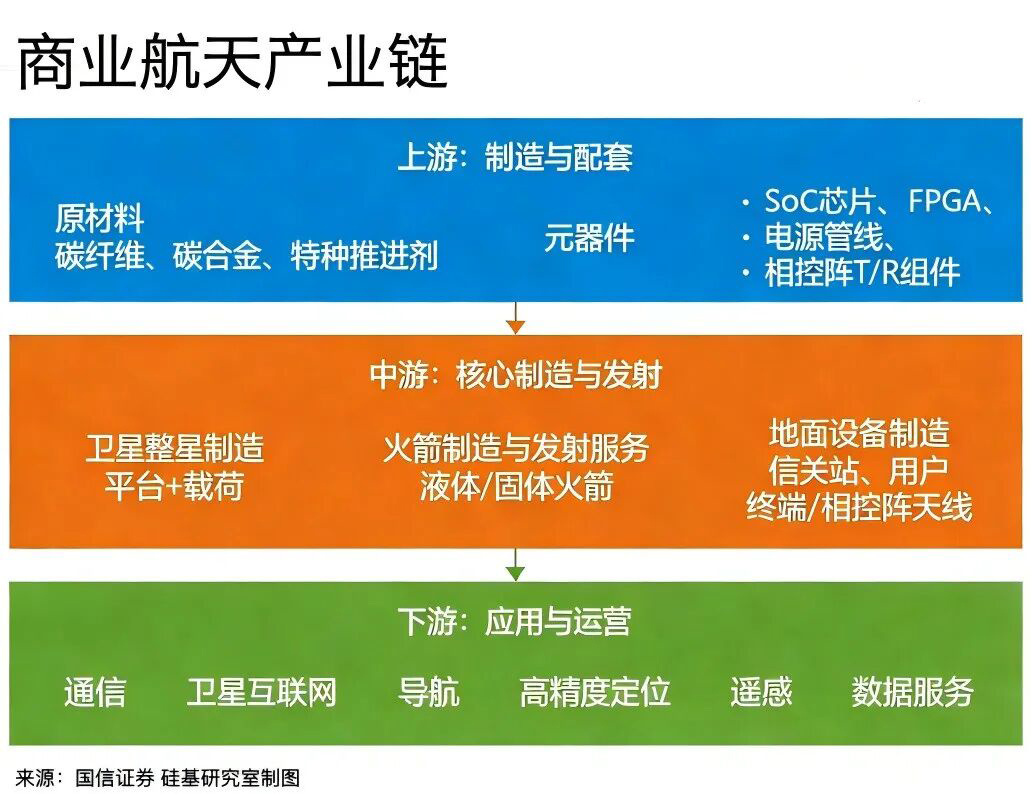 商业航天产业链

上游：制造与配套

原材料
碳纤维、碳合金、特种推进剂

元器件

· SoC芯片、FPGA、
· 电源管线、
· 相控阵T/R组件

中游：核心制造与发射

卫星整星制造
平台+载荷

火箭制造与发射服务
液体/固体火箭

地面设备制造
信关站、用户
终端/相控阵天线

下游：应用与运营

通信 卫星互联网 导航 高精度定位 遥感 数据服务

来源：国信证券 硅基研究室制图